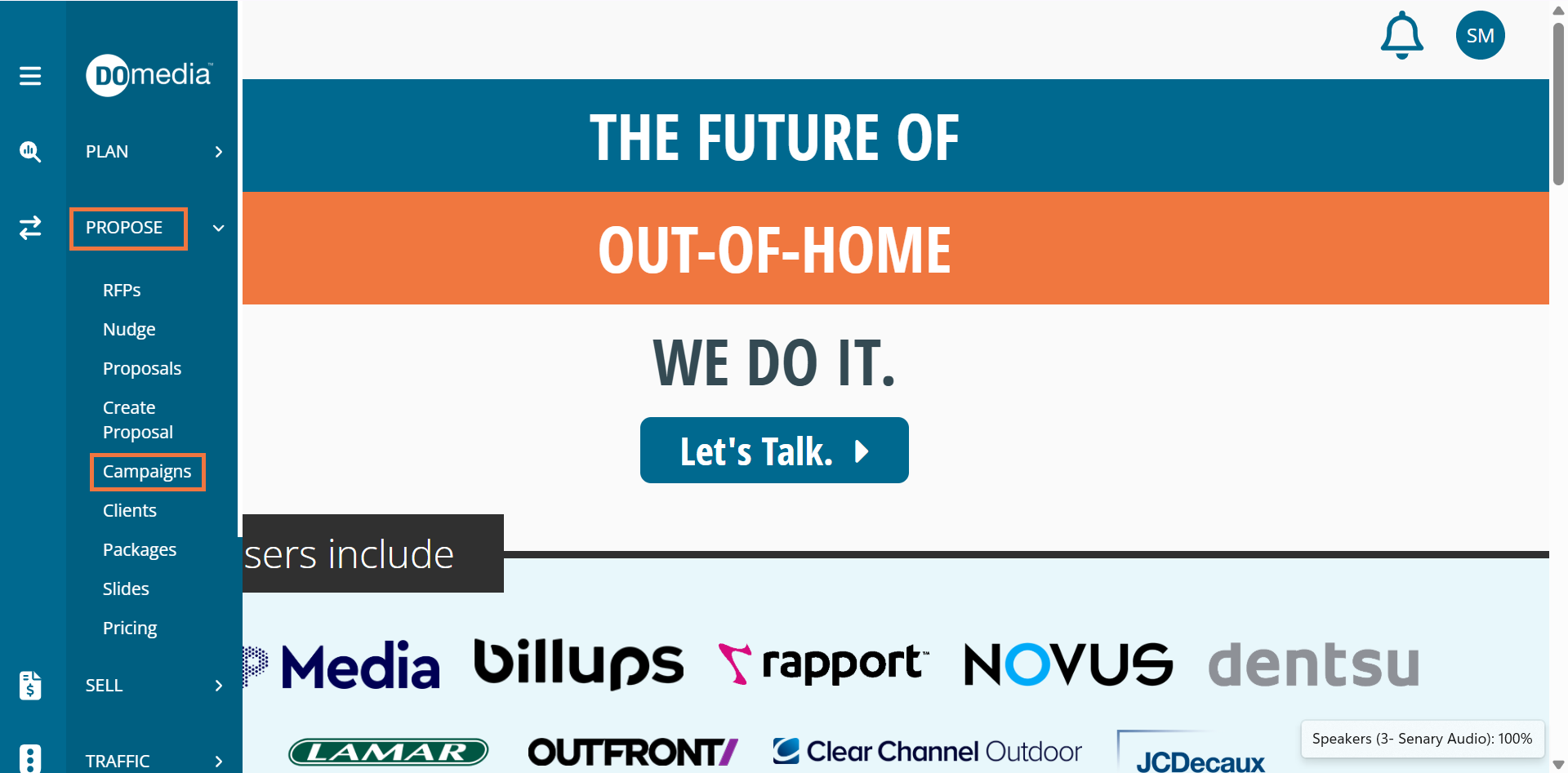 DOmedia™

PLAN

PROPOSE

RFPs

Nudge

Proposals

Create Proposal

Campaigns

Clients

Packages

Slides

Pricing

SELL

TRAFFIC

SM

THE FUTURE OF

OUT-OF-HOME

WE DO IT.

Let's Talk.

sers include

Media

billups

rapport™

NOVUS

dentsu

LAMAR

OUTFRONT/

Clear Channel Outdoor

JCDecaux

Speakers (3- Senary Audio): 100%